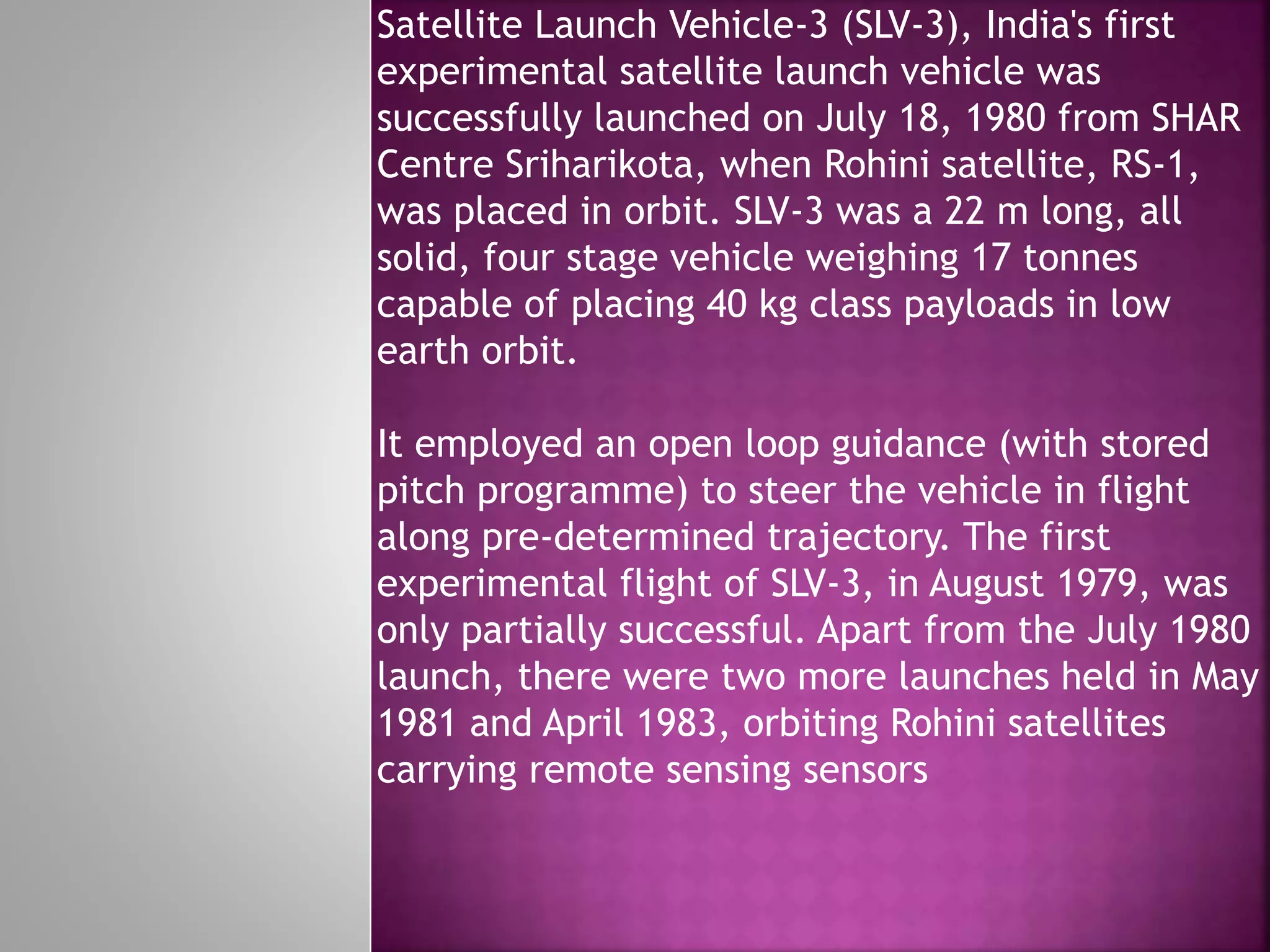 Satellite Launch Vehicle-3 (SLV-3), India's first experimental satellite launch vehicle was successfully launched on July 18, 1980 from SHAR Centre Sriharikota, when Rohini satellite, RS-1, was placed in orbit. SLV-3 was a 22 m long, all solid, four stage vehicle weighing 17 tonnes capable of placing 40 kg class payloads in low earth orbit.

It employed an open loop guidance (with stored pitch programme) to steer the vehicle in flight along pre-determined trajectory. The first experimental flight of SLV-3, in August 1979, was only partially successful. Apart from the July 1980 launch, there were two more launches held in May 1981 and April 1983, orbiting Rohini satellites carrying remote sensing sensors